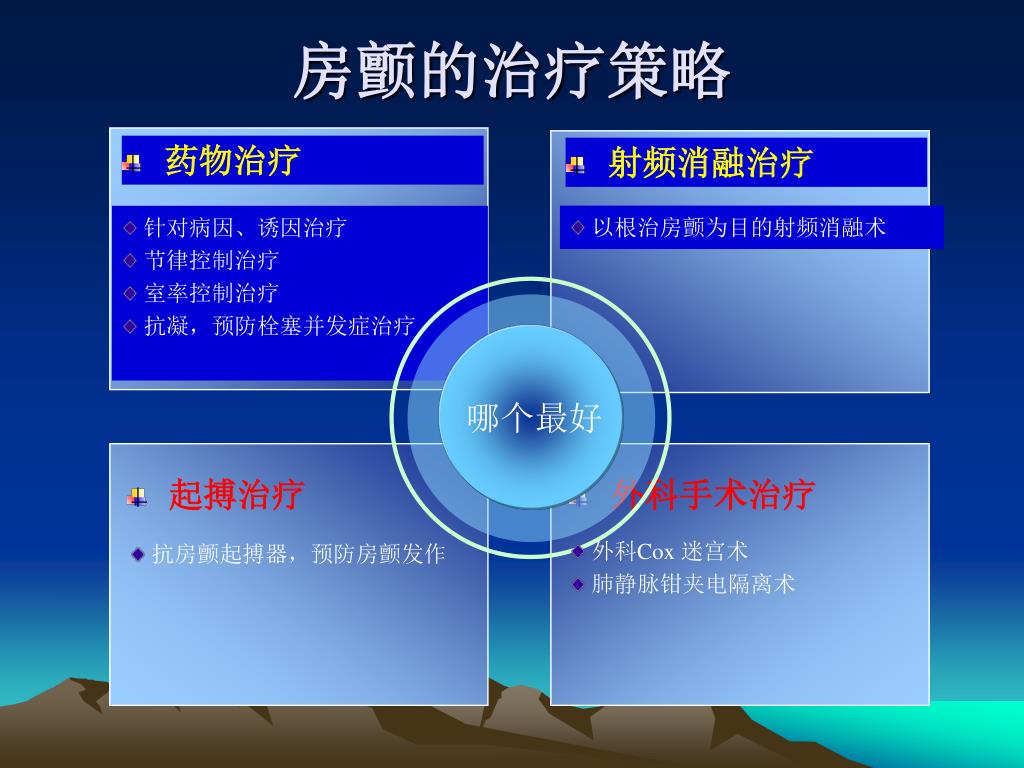 房颤的治疗策略

药物治疗

针对病因、诱因治疗
节律控制治疗
室率控制治疗
抗凝，预防栓塞并发症治疗

射频消融治疗

以根治房颤为目的射频消融术

哪个最好

起搏治疗

抗房颤起搏器，预防房颤发作

外科手术治疗

外科Cox 迷宫术
肺静脉钳夹电隔离术